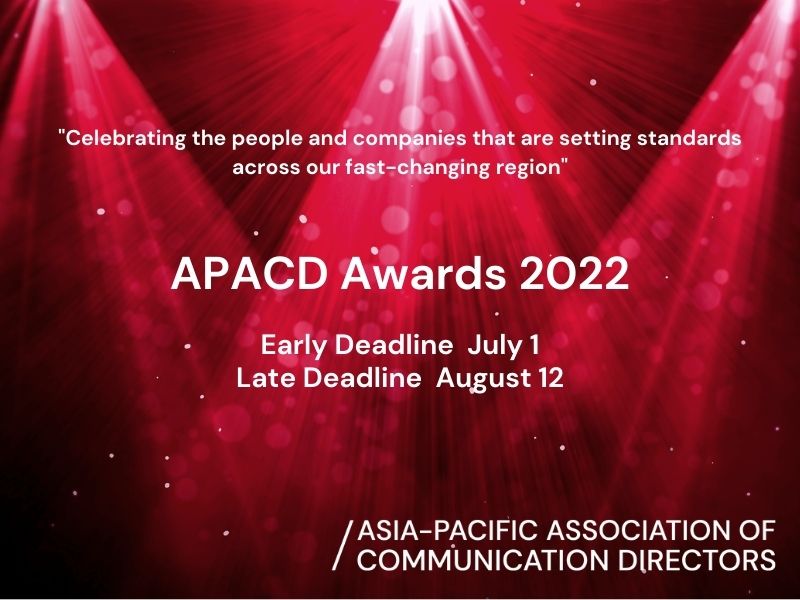 "Celebrating the people and companies that are setting standards across our fast-changing region"

APACD Awards 2022

Early Deadline July 1
Late Deadline August 12

/ ASIA-PACIFIC ASSOCIATION OF COMMUNICATION DIRECTORS